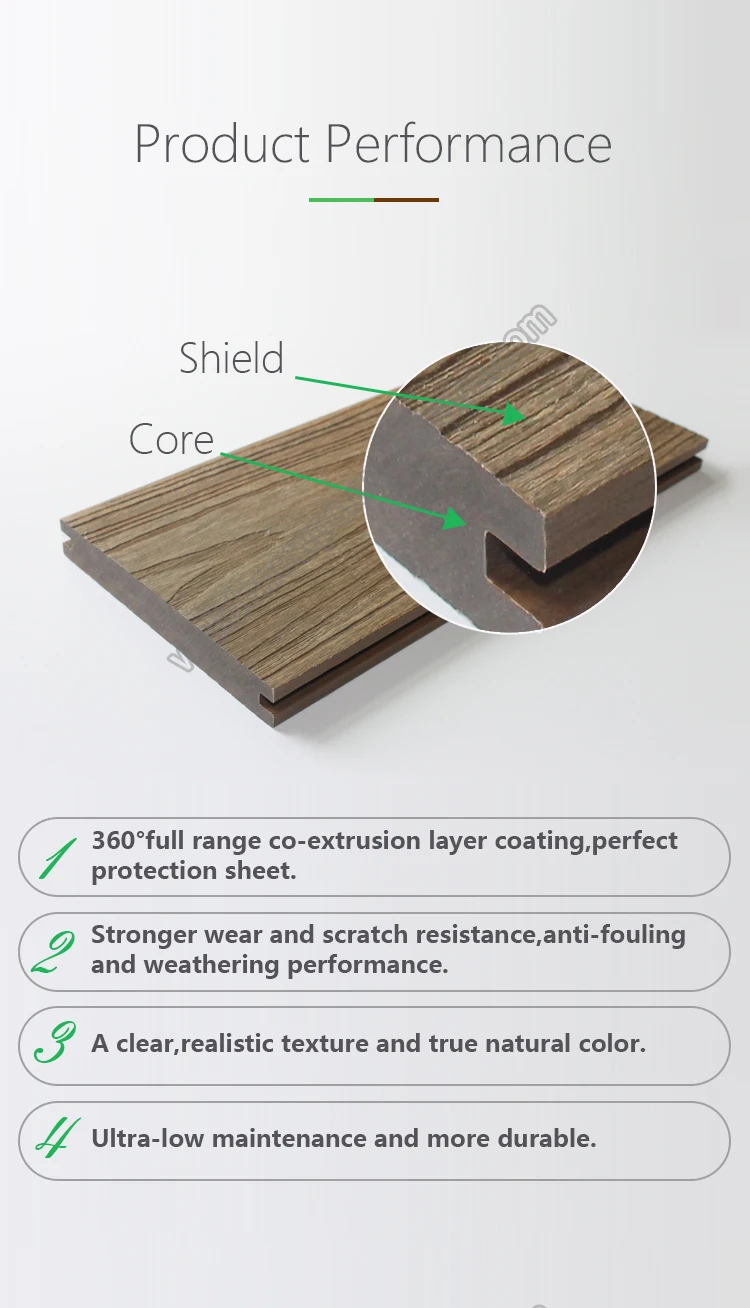 Product Performance

Shield

Core

1 360°full range co-extrusion layer coating,perfect protection sheet.

2 Stronger wear and scratch resistance,anti-fouling and weathering performance.

3 A clear,realistic texture and true natural color.

4 Ultra-low maintenance and more durable.